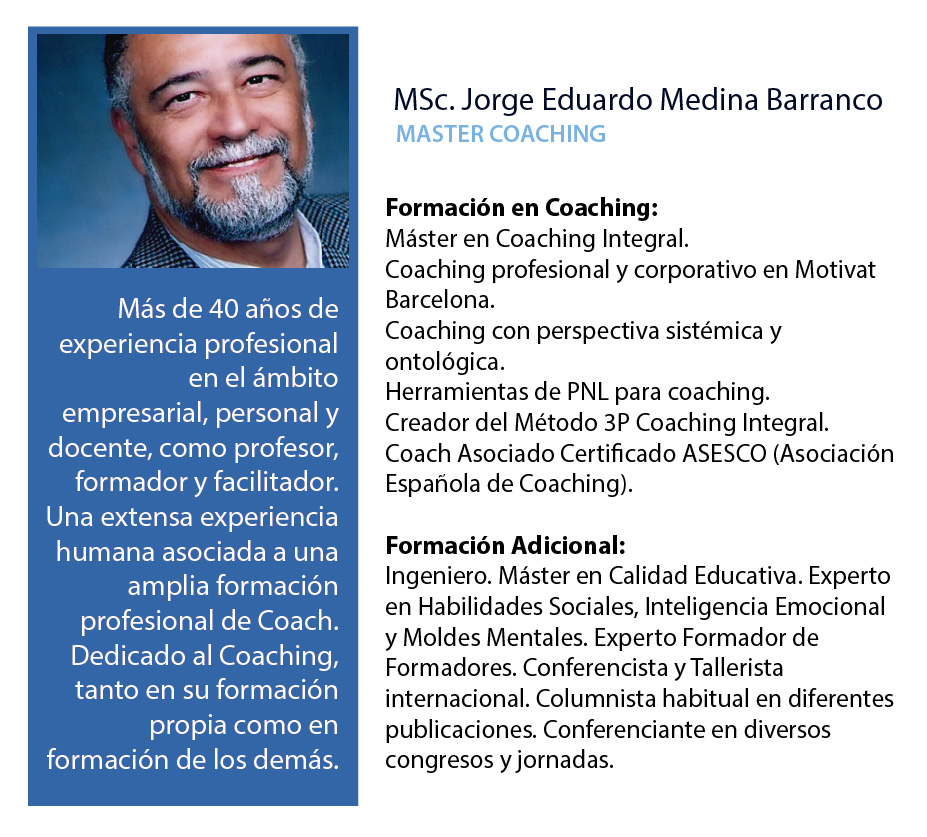 Más de 40 años de experiencia profesional en el ámbito empresarial, personal y docente, como profesor, formador y facilitador. Una extensa experiencia humana asociada a una amplia formación profesional de Coach. Dedicado al Coaching, tanto en su formación propia como en formación de los demás.

MSc. Jorge Eduardo Medina Barranco
MASTER COACHING

Formación en Coaching:
Máster en Coaching Integral.
Coaching profesional y corporativo en Motivat Barcelona.
Coaching con perspectiva sistémica y ontológica.
Herramientas de PNL para coaching.
Creador del Método 3P Coaching Integral.
Coach Asociado Certificado ASESCO (Asociación Española de Coaching).

Formación Adicional:
Ingeniero. Máster en Calidad Educativa. Experto en Habilidades Sociales, Inteligencia Emocional y Moldes Mentales. Experto Formador de Formadores. Conferencista y Tallerista internacional. Columnista habitual en diferentes publicaciones. Conferenciante en diversos congresos y jornadas.